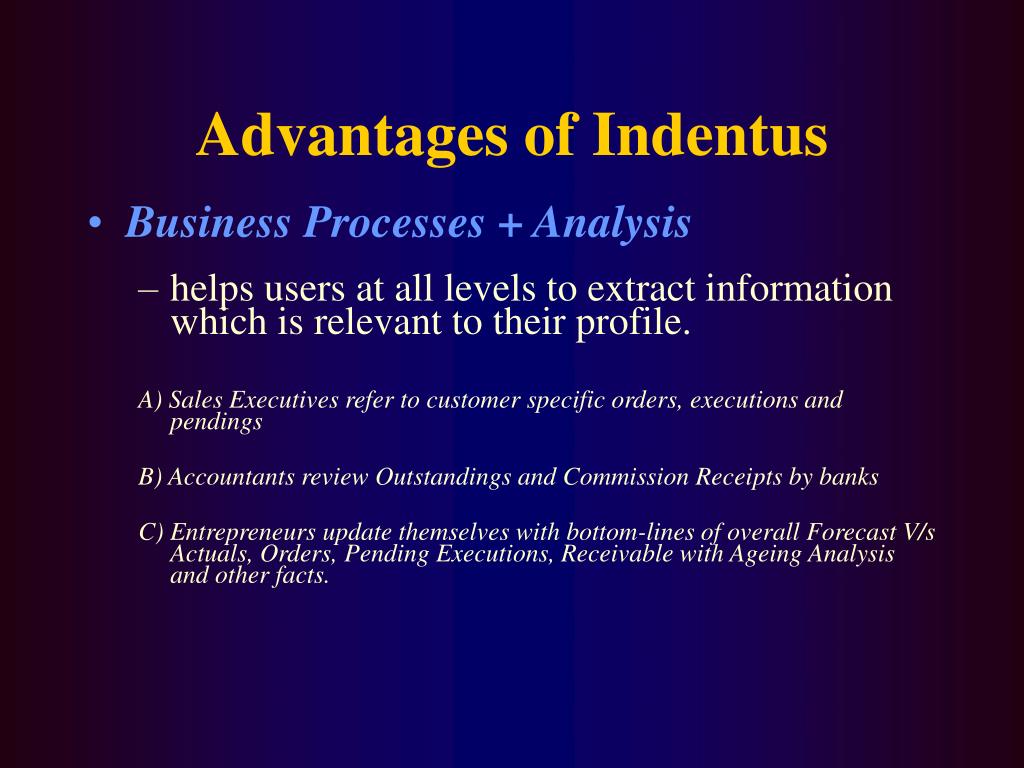 Advantages of Indentus

• Business Processes + Analysis

– helps users at all levels to extract information which is relevant to their profile.

A) Sales Executives refer to customer specific orders, executions and pendings

B) Accountants review Outstandings and Commission Receipts by banks

C) Entrepreneurs update themselves with bottom-lines of overall Forecast V/s Actuals, Orders, Pending Executions, Receivable with Ageing Analysis and other facts.